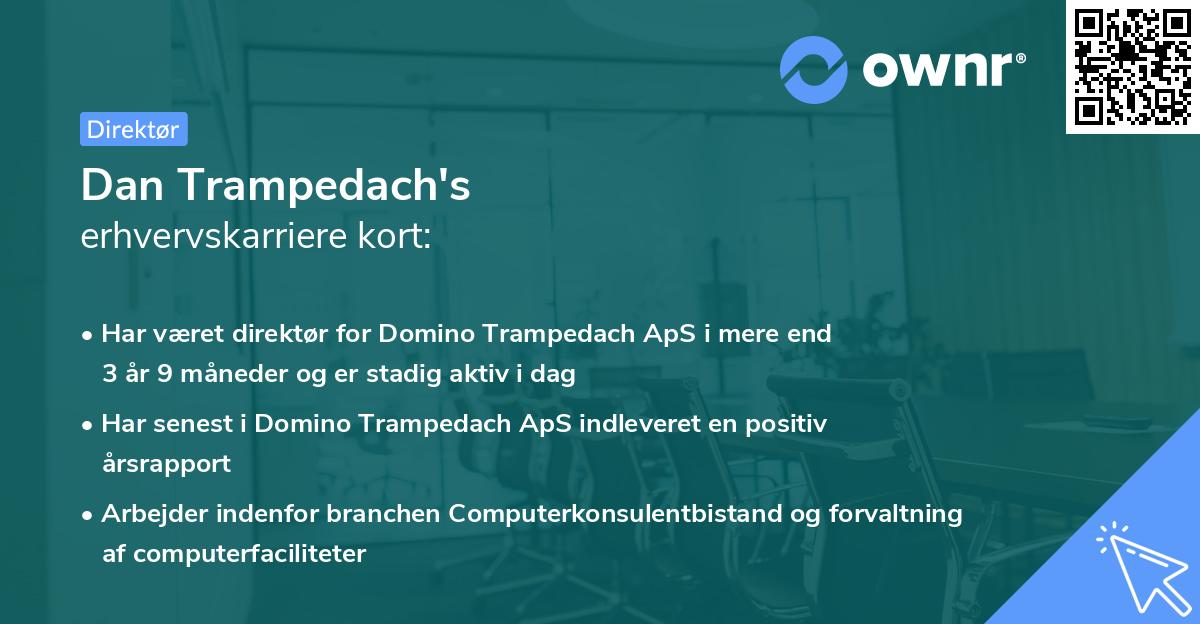 ownr®

Direktør

Dan Trampedach's
erhvervskarriere kort:

• Har været direktør for Domino Trampedach ApS i mere end 3 år 9 måneder og er stadig aktiv i dag
• Har senest i Domino Trampedach ApS indleveret en positiv årsrapport
• Arbejder indenfor branchen Computerkonsulentbistand og forvaltning af computerfaciliteter